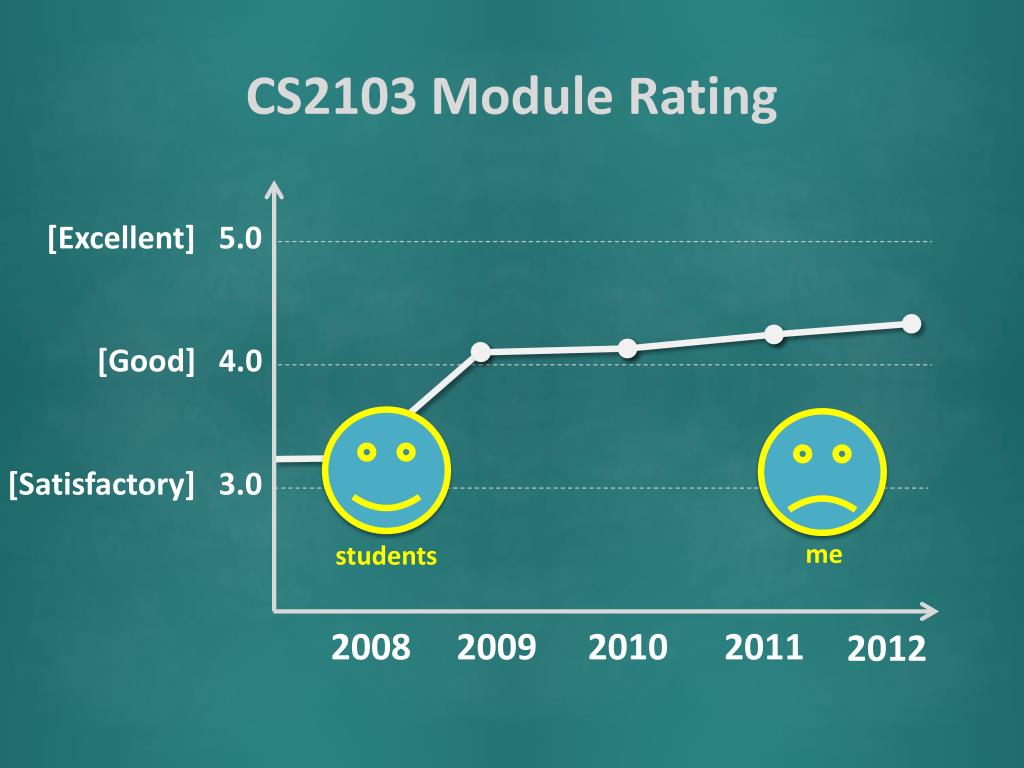 CS2103 Module Rating

[Excellent] 5.0

[Good] 4.0

[Satisfactory] 3.0

students

me

2008 2009 2010 2011 2012